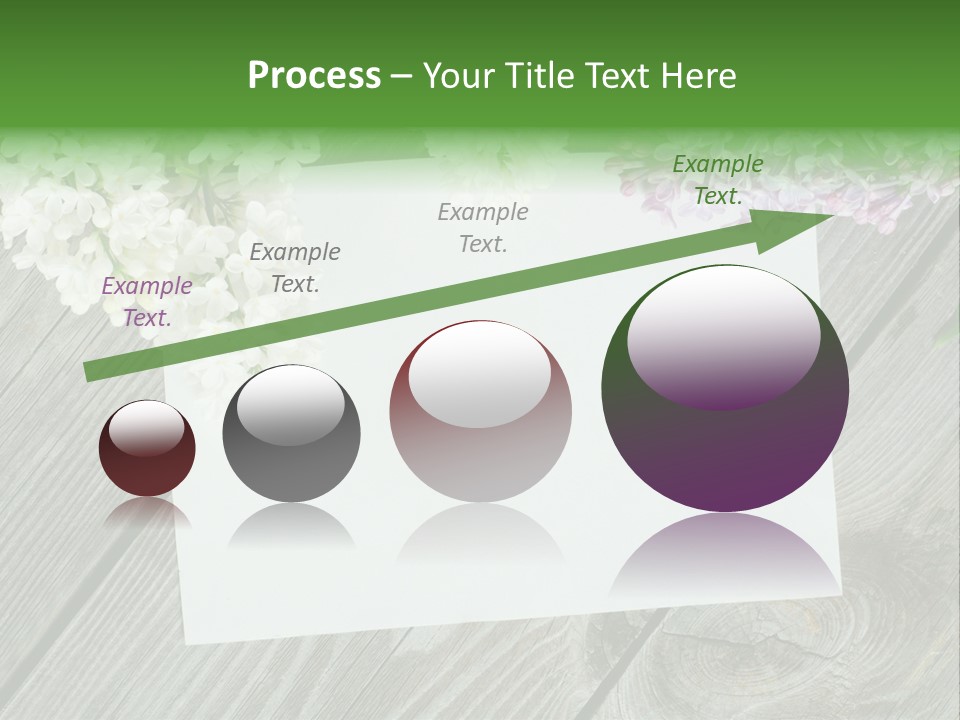 Process – Your Title Text Here

Example Text.

Example Text.

Example Text.

Example Text.